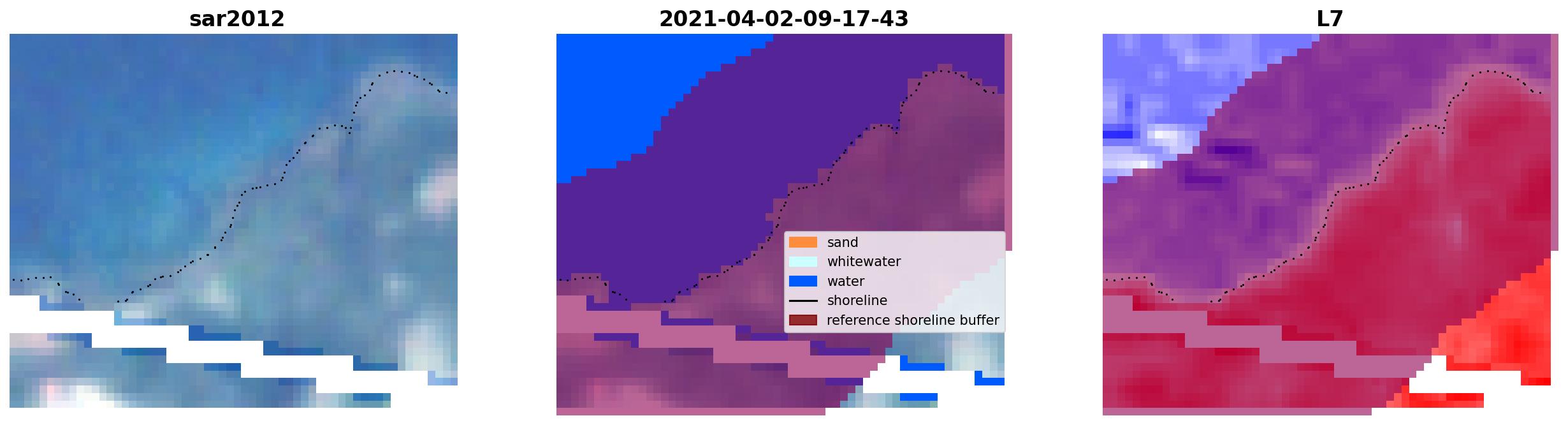 sar2012

2021-04-02-09-17-43

sand
whitewater
water
shoreline
reference shoreline buffer

L7